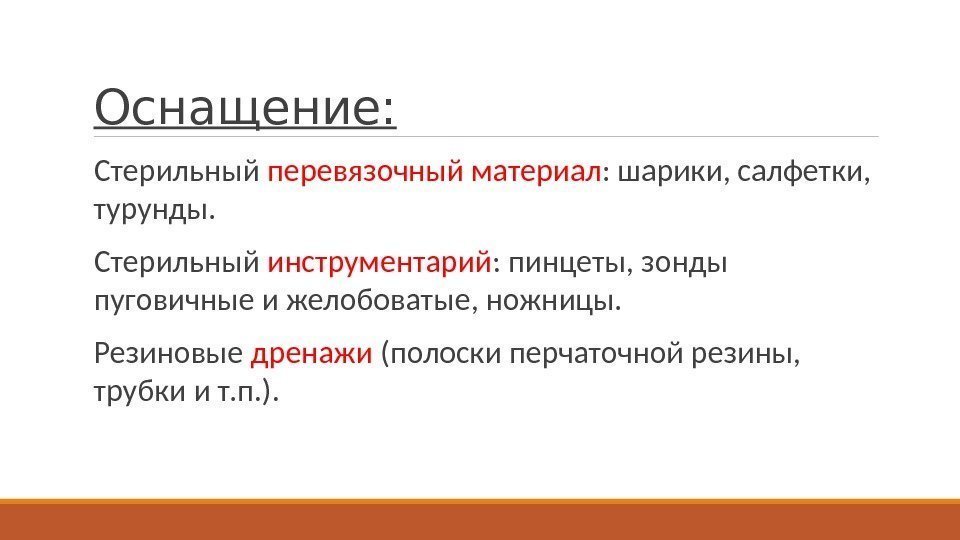 Оснащение:

Стерильный перевязочный материал: шарики, салфетки, турунды.

Стерильный инструментарий: пинцеты, зонды пуговичные и желобоватые, ножницы.

Резиновые дренажи (полоски перчаточной резины, трубки и т.п.).